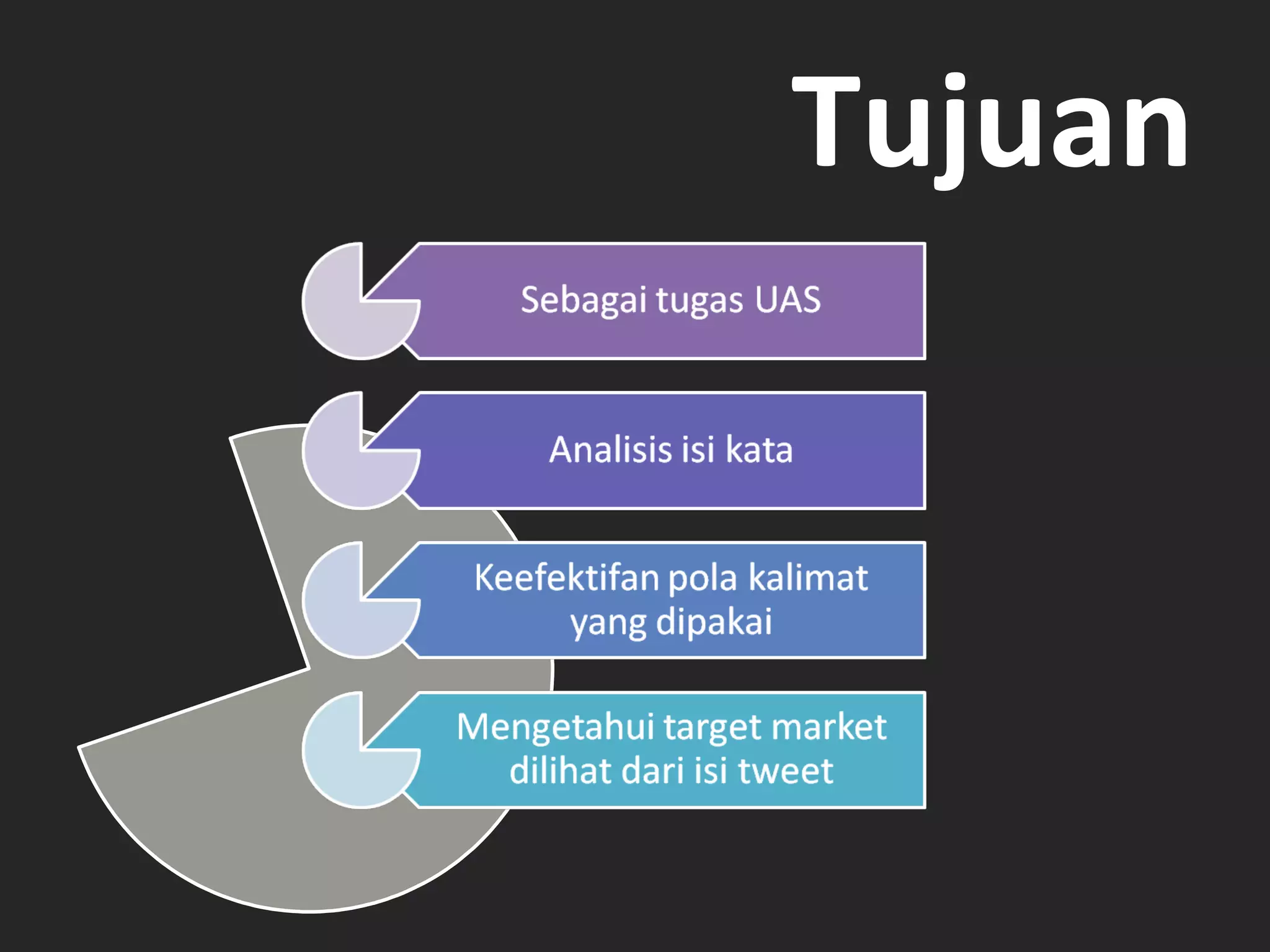 Tujuan

Sebagai tugas UAS

Analisis isi kata

Keefektifan pola kalimat yang dipakai

Mengetahui target market dilihat dari isi tweet